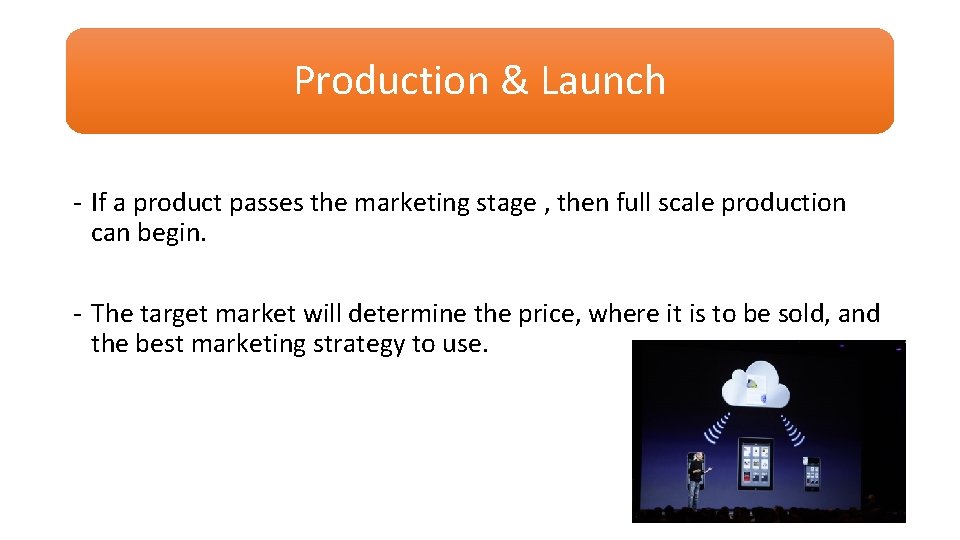 Production & Launch

- If a product passes the marketing stage , then full scale production can begin.

- The target market will determine the price, where it is to be sold, and the best marketing strategy to use.